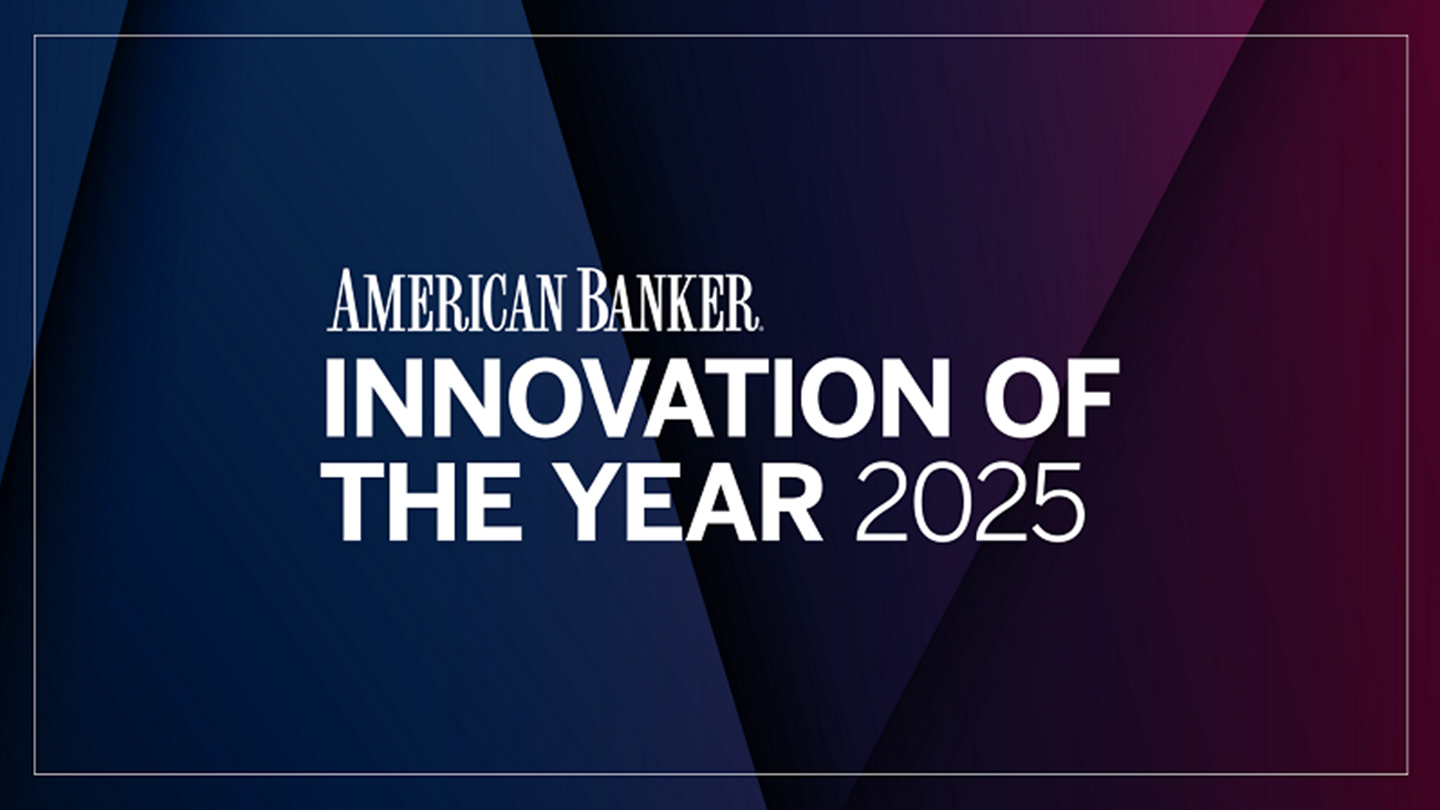 AMERICAN BANKER.
INNOVATION OF THE YEAR 2025